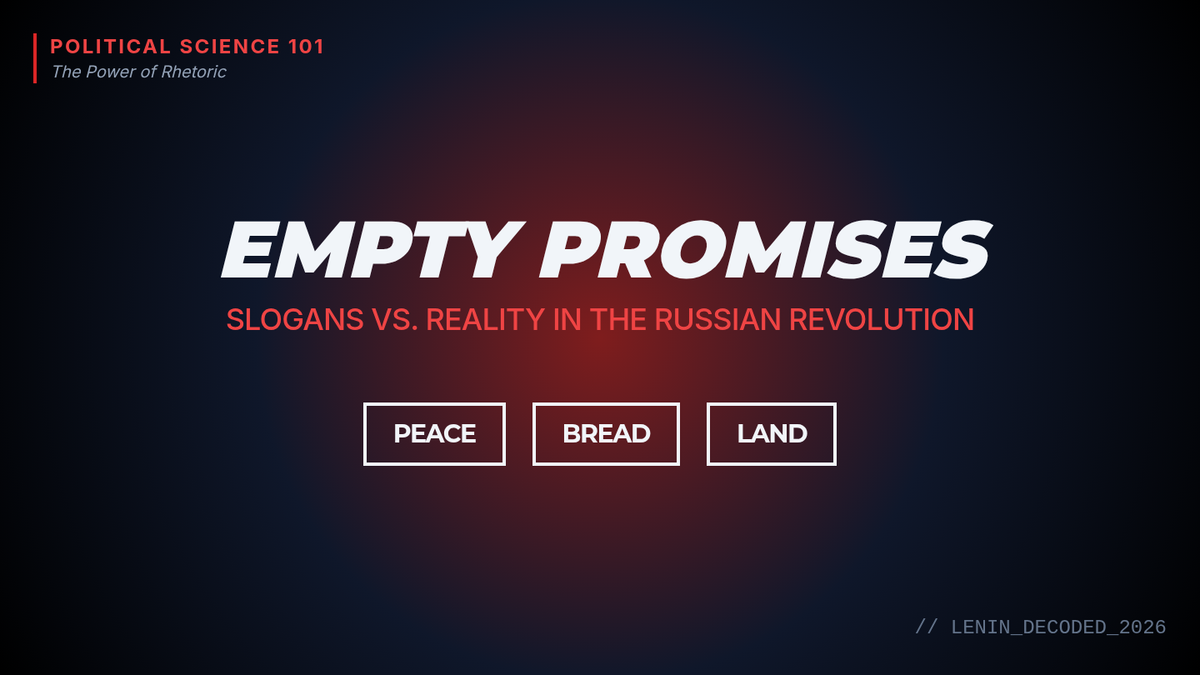 POLITICAL SCIENCE 101
The Power of Rhetoric

EMPTY PROMISES
SLOGANS VS. REALITY IN THE RUSSIAN REVOLUTION

PEACE BREAD LAND

// LENIN_DECODED_2026